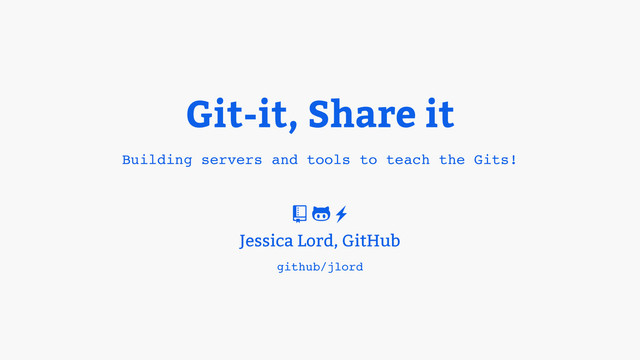 Git-it, Share it

Building servers and tools to teach the Gits!

Jessica Lord, GitHub

github/jlord